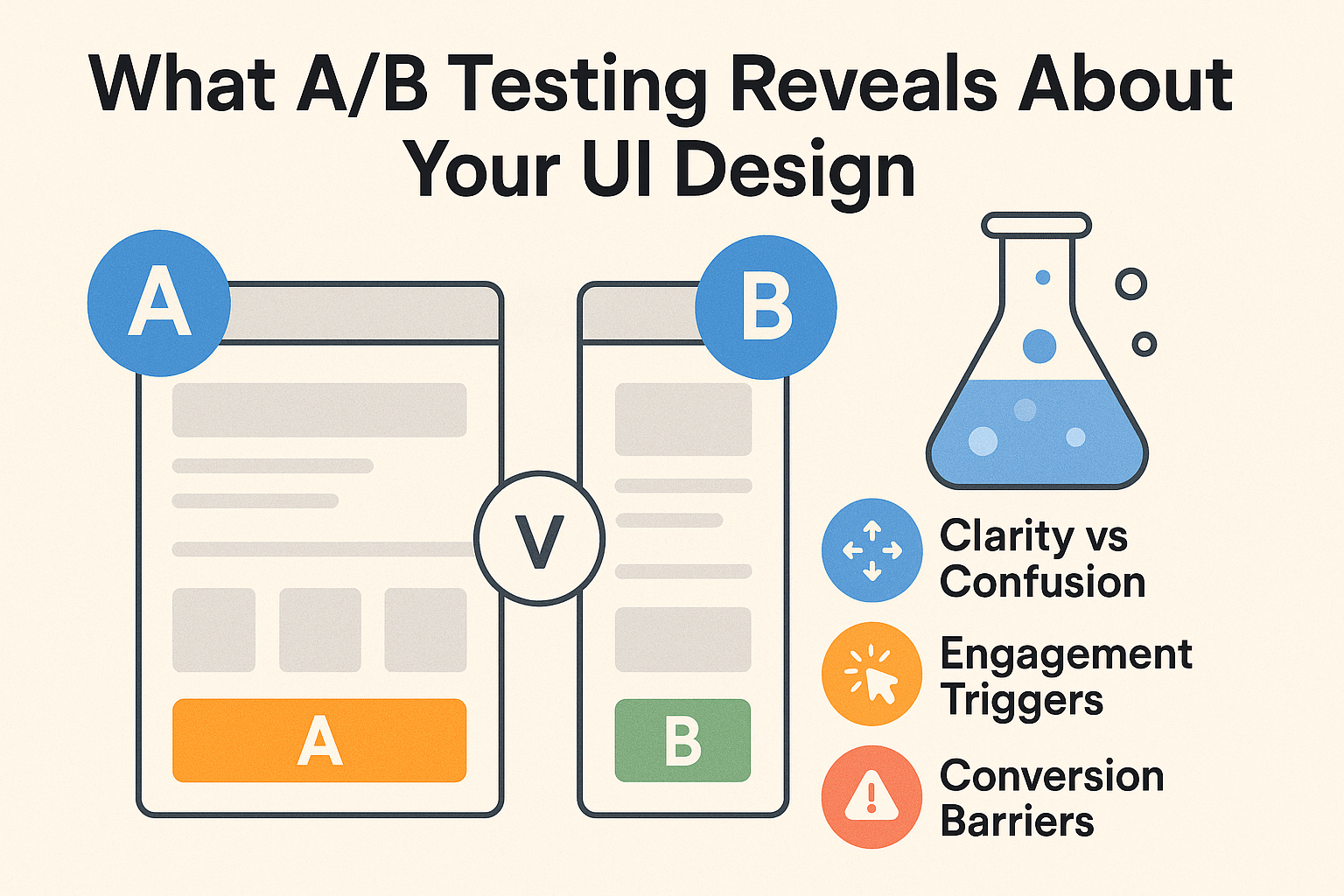 What A/B Testing Reveals About Your UI Design

A

B

V

A

B

Clarity vs Confusion

Engagement Triggers

Conversion Barriers